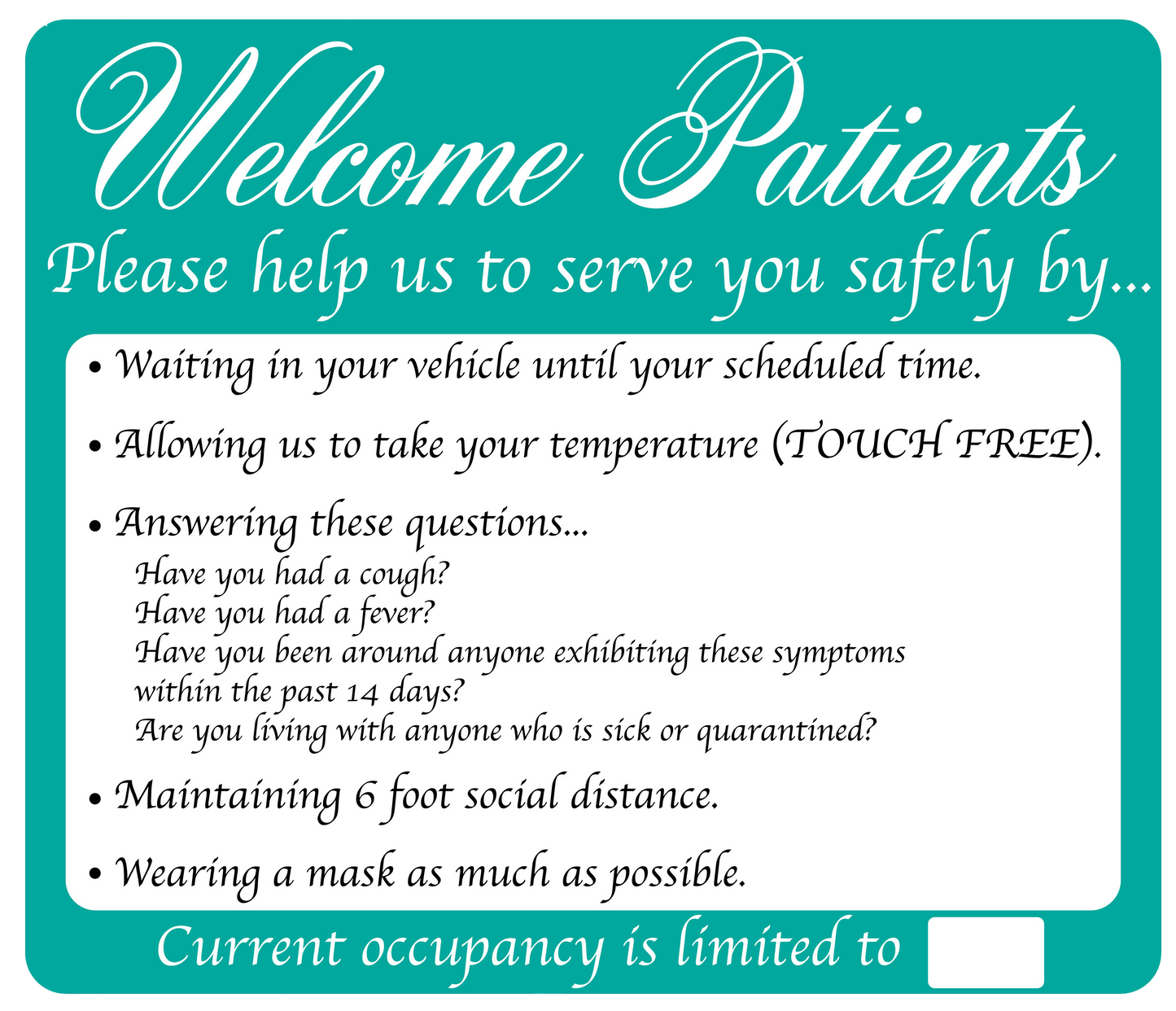 Welcome Patients

Please help us to serve you safely by...

• Waiting in your vehicle until your scheduled time.

• Allowing us to take your temperature (TOUCH FREE).

• Answering these questions...
Have you had a cough?
Have you had a fever?
Have you been around anyone exhibiting these symptoms within the past 14 days?
Are you living with anyone who is sick or quarantined?

• Maintaining 6 foot social distance.

• Wearing a mask as much as possible.

Current occupancy is limited to